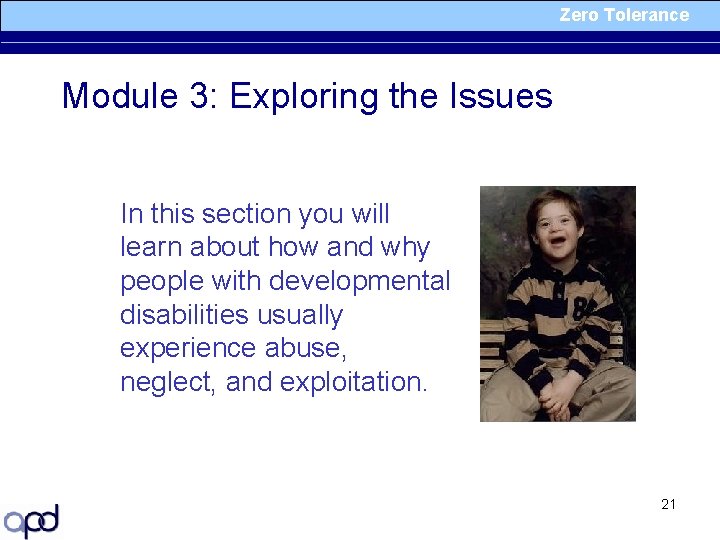 Zero Tolerance

Module 3: Exploring the Issues

In this section you will learn about how and why people with developmental disabilities usually experience abuse, neglect, and exploitation.

21

apd